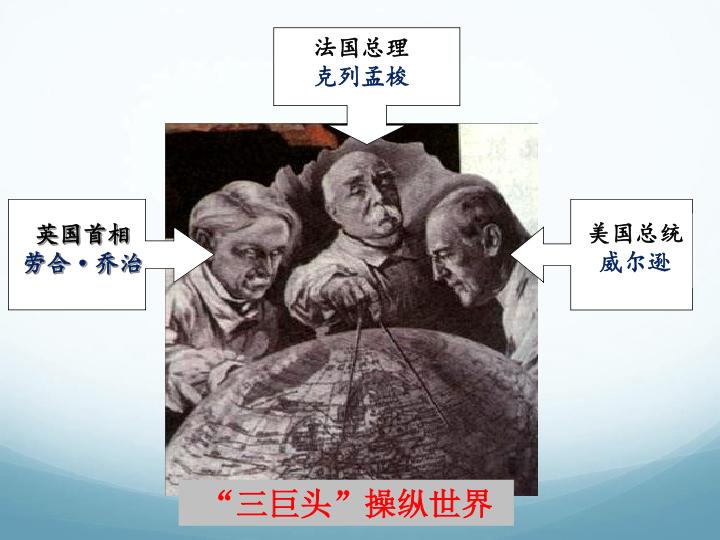 法国总理
克列孟梭

英国首相
劳合·乔治

美国总统
威尔逊

“三巨头”操纵世界